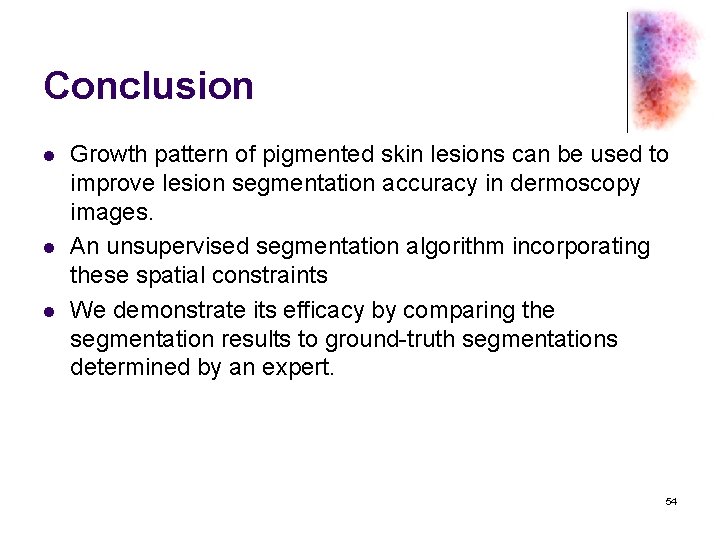 Conclusion

- Growth pattern of pigmented skin lesions can be used to improve lesion segmentation accuracy in dermoscopy images.
- An unsupervised segmentation algorithm incorporating these spatial constraints
- We demonstrate its efficacy by comparing the segmentation results to ground-truth segmentations determined by an expert.

54